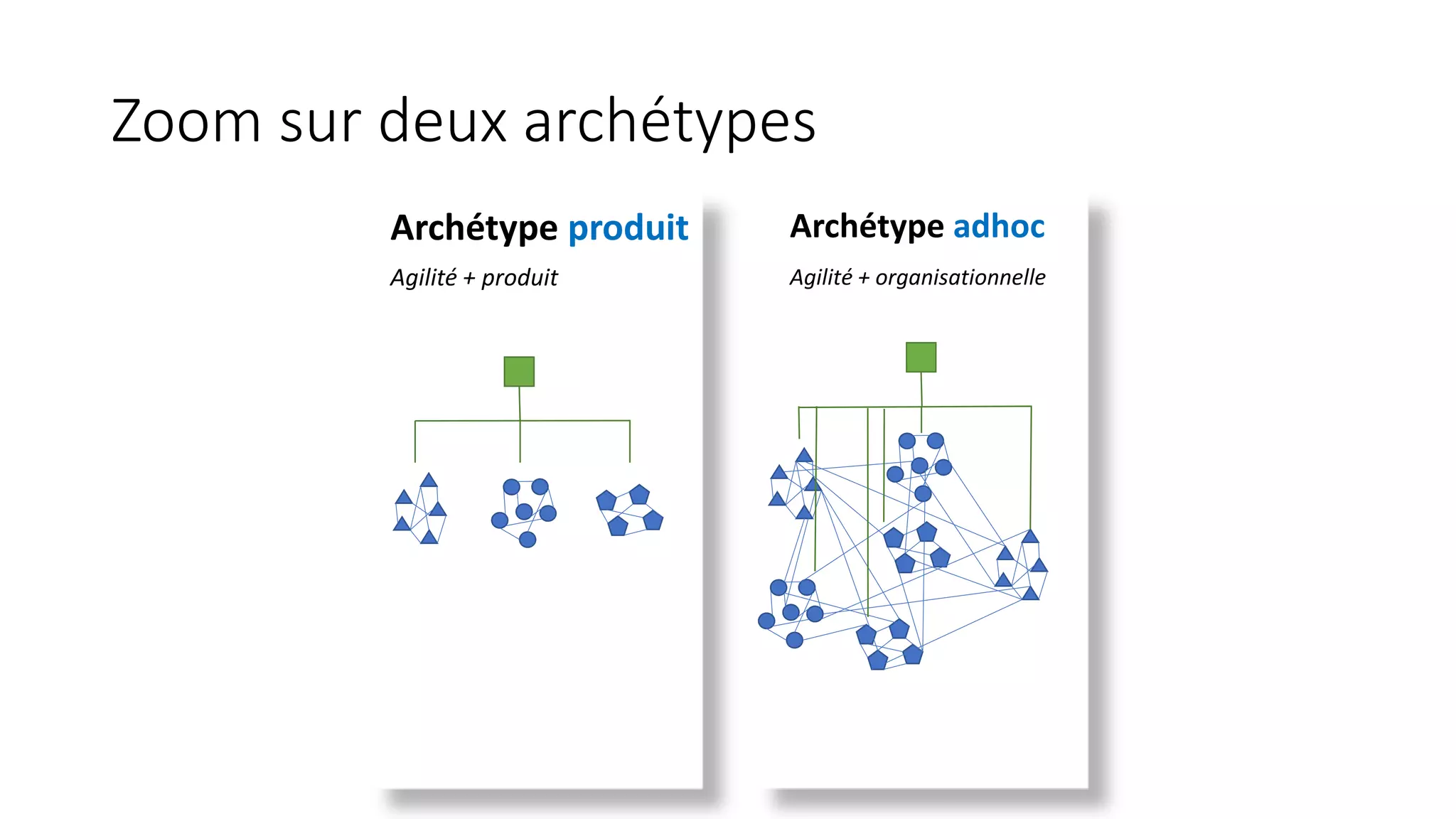 Zoom sur deux archétypes

Archétype produit

Agilité + produit

Archétype adhoc

Agilité + organisationnelle